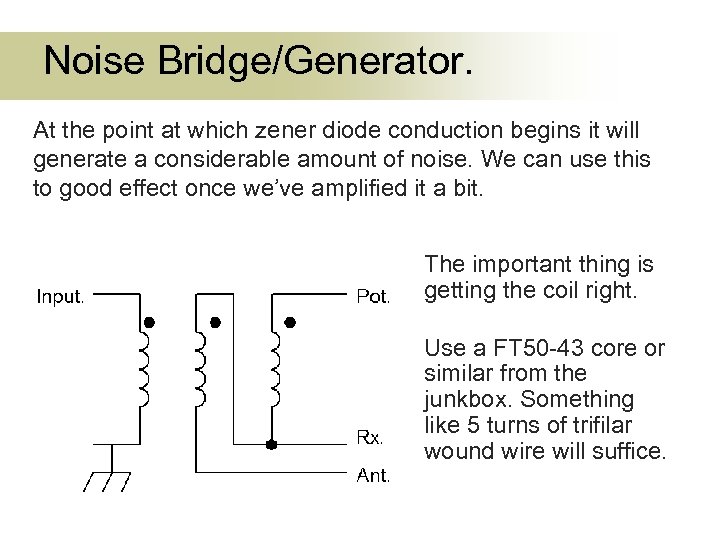 Noise Bridge/Generator.

At the point at which zener diode conduction begins it will generate a considerable amount of noise. We can use this to good effect once we've amplified it a bit.

Input.

Pot.

Rx.

Ant.

The important thing is getting the coil right.

Use a FT50-43 core or similar from the junkbox. Something like 5 turns of trifilar wound wire will suffice.